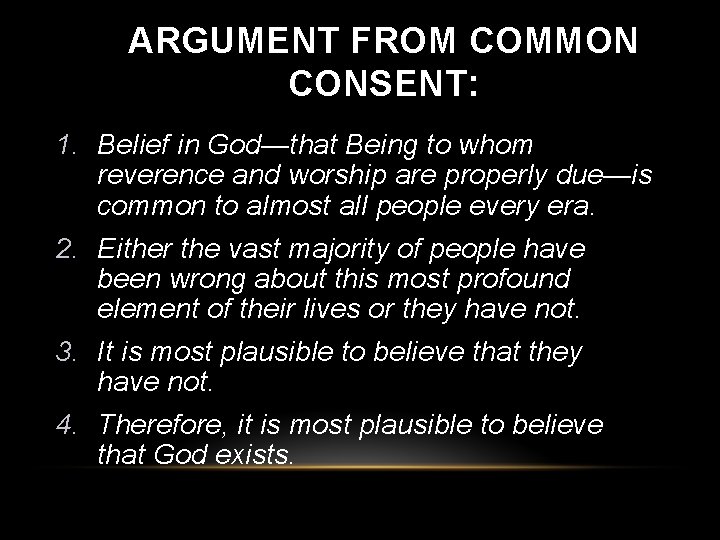 ARGUMENT FROM COMMON CONSENT:

1. Belief in God—that Being to whom reverence and worship are properly due—is common to almost all people every era.

2. Either the vast majority of people have been wrong about this most profound element of their lives or they have not.

3. It is most plausible to believe that they have not.

4. Therefore, it is most plausible to believe that God exists.